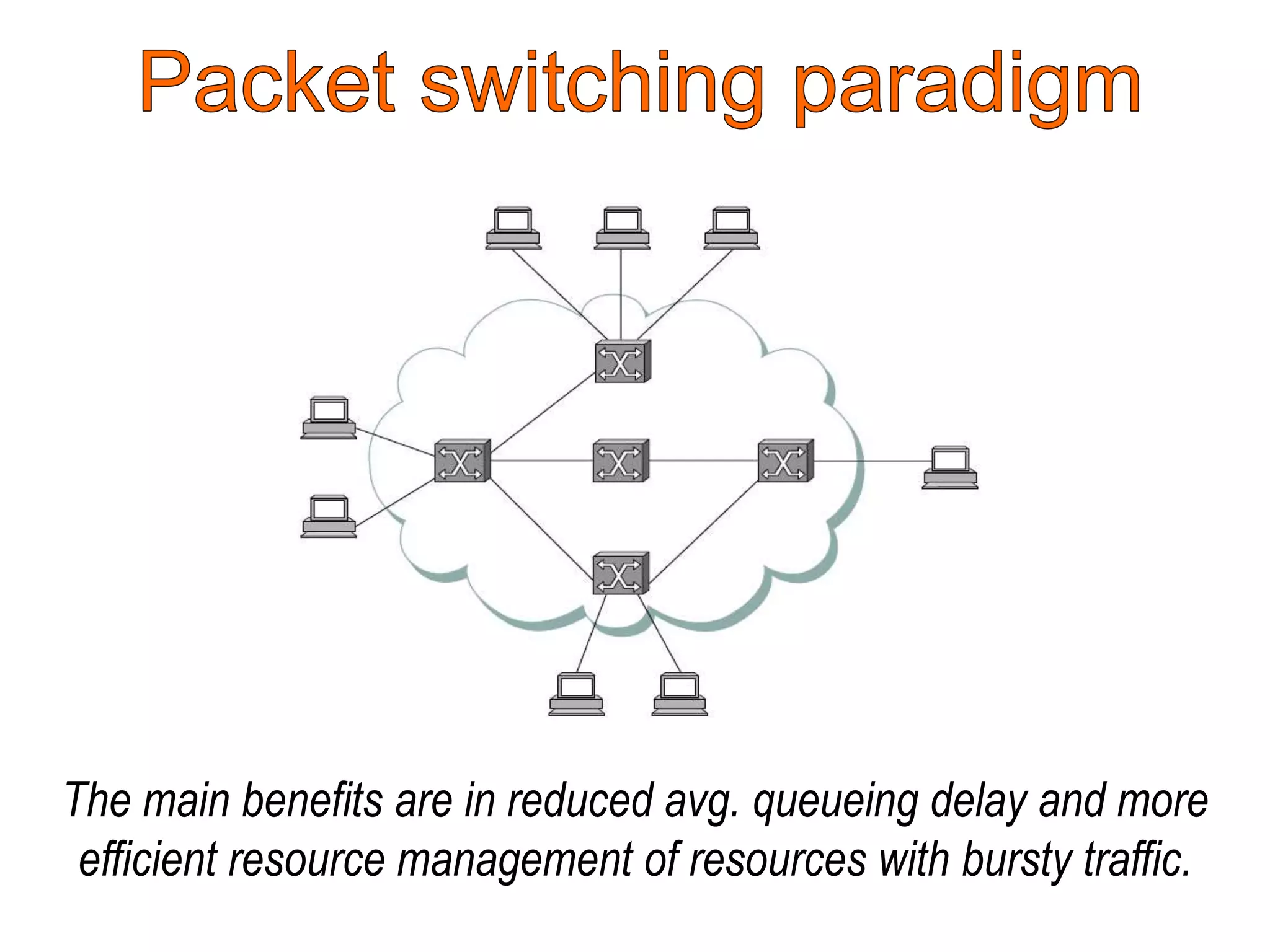 Packet switching paradigm

The main benefits are in reduced avg. queueing delay and more efficient resource management of resources with bursty traffic.